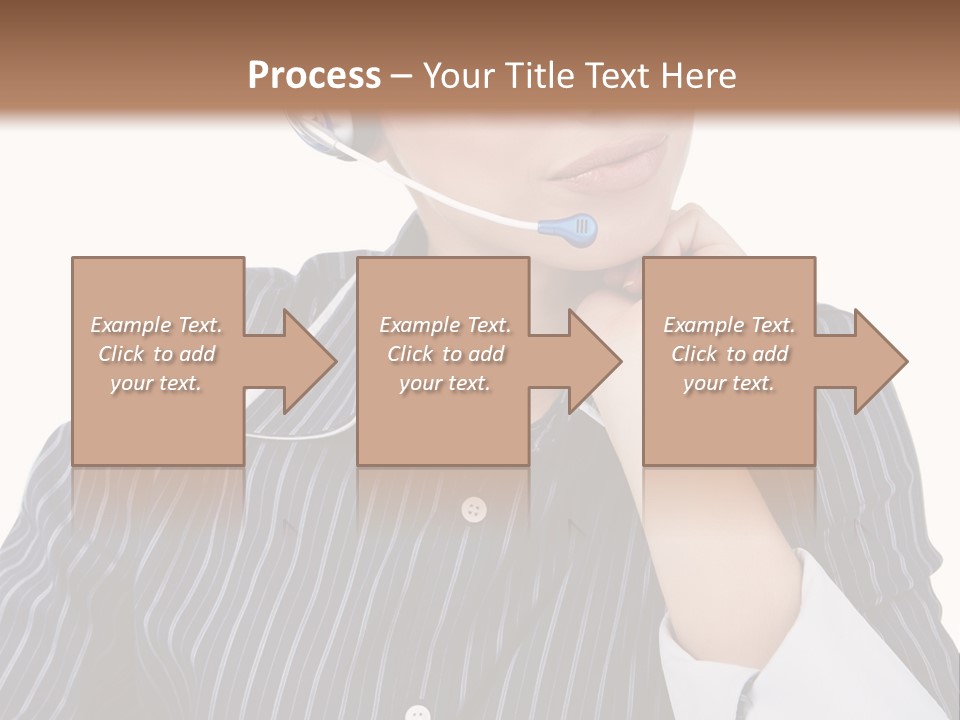 Process – Your Title Text Here

Example Text. Click to add your text.

Example Text. Click to add your text.

Example Text. Click to add your text.